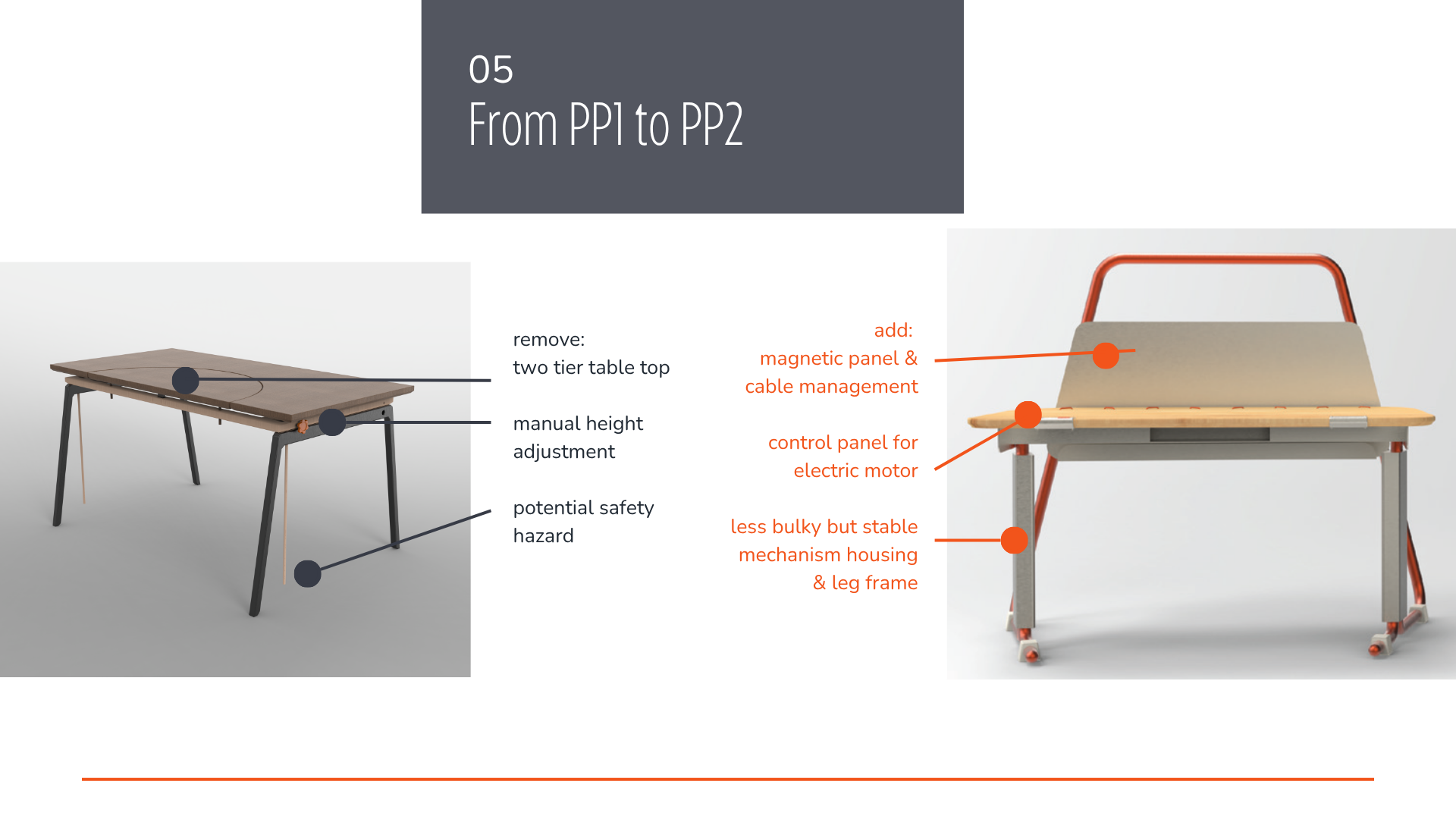 05
From PP1 to PP2

remove:
two tier table top

manual height adjustment

potential safety hazard

add:
magnetic panel & cable management

control panel for electric motor

less bulky but stable mechanism housing & leg frame